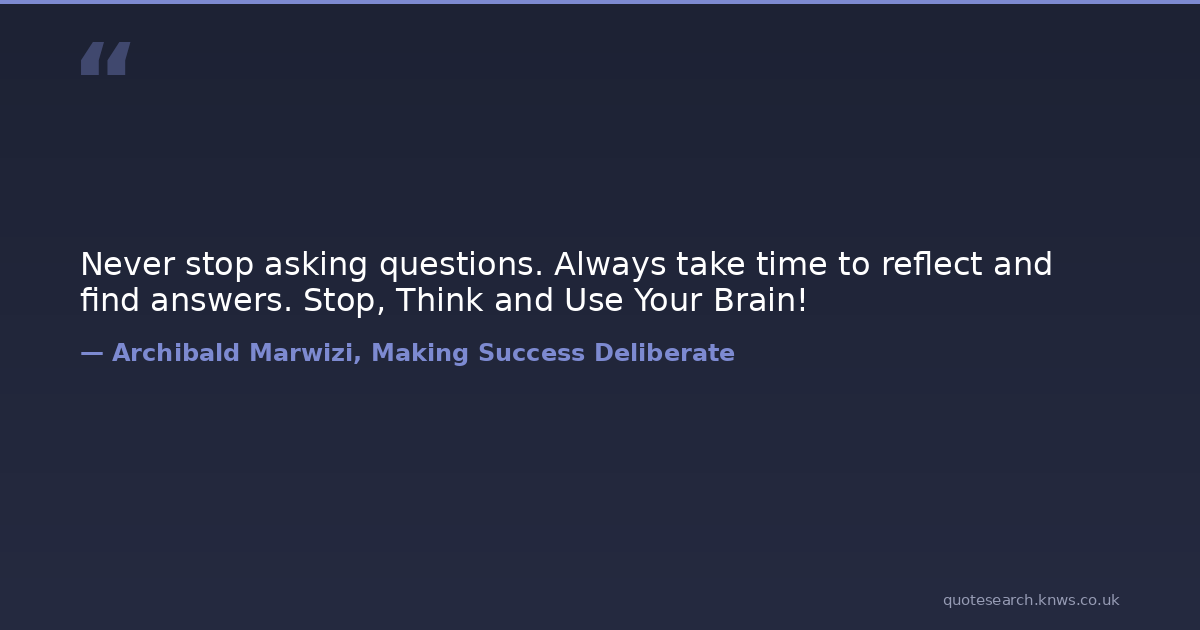 “

Never stop asking questions. Always take time to reflect and find answers. Stop, Think and Use Your Brain!

— Archibald Marwizi, Making Success Deliberate

quotesearch.knws.co.uk